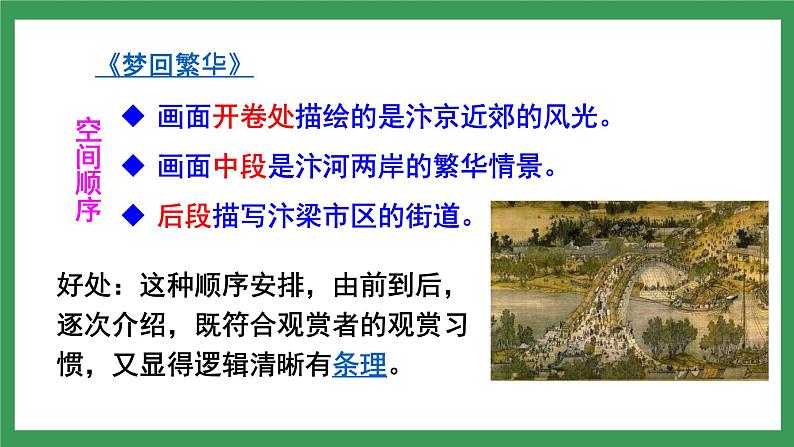 《梦回繁华》

空间顺序

◆ 画面开卷处描绘的是汴京近郊的风光。

◆ 画面中段是汴河两岸的繁华情景。

◆ 后段描写汴梁市区的街道。

好处：这种顺序安排，由前到后，逐次介绍，既符合观赏者的观赏习惯，又显得逻辑清晰有条理。